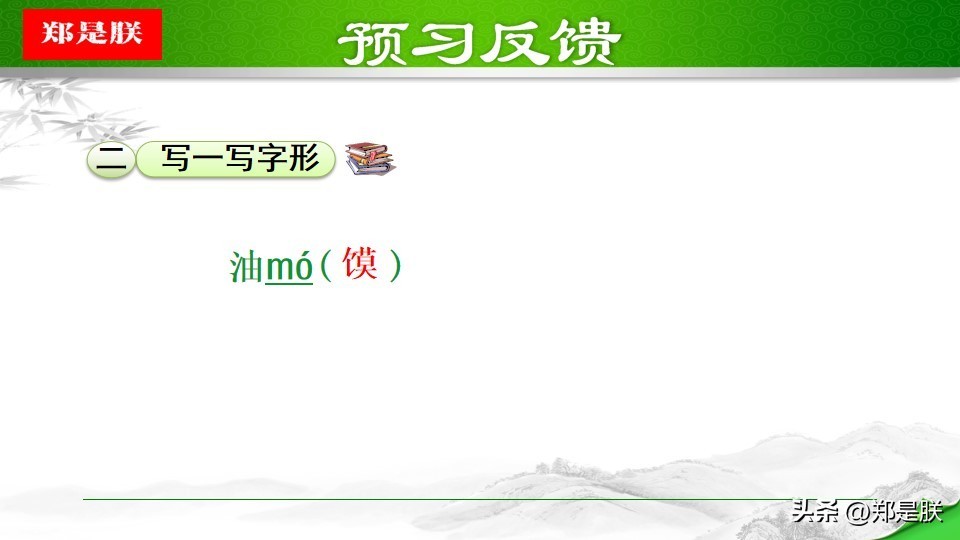 郑是朕

预习反馈

二 写一写字形

油mó（馍）

头条 @郑是朕